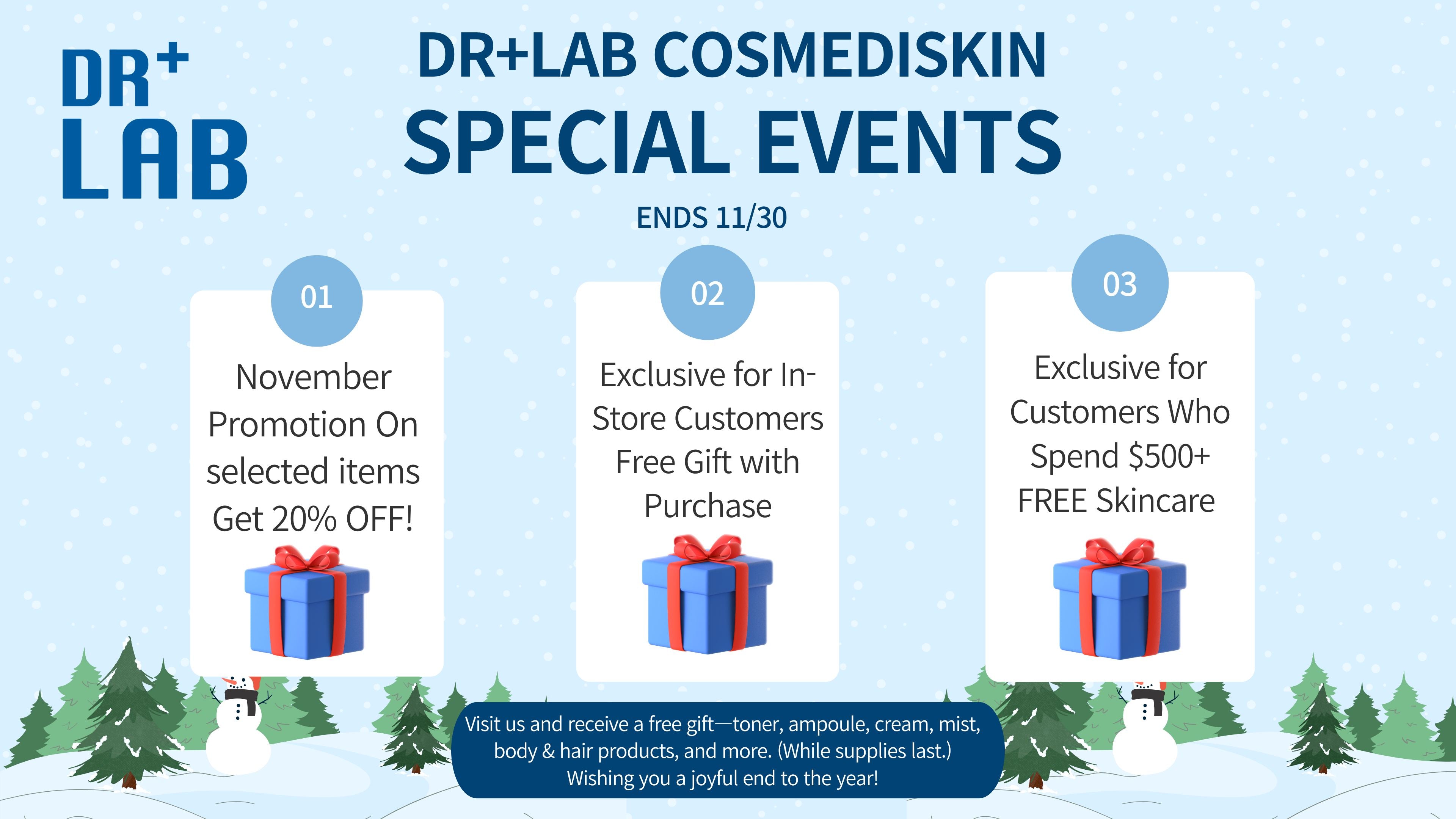 DR+ LAB

DR+LAB COSMEDISKIN
SPECIAL EVENTS

ENDS 11/30

01

November Promotion On selected items Get 20% OFF!

02

Exclusive for In-Store Customers Free Gift with Purchase

03

Exclusive for Customers Who Spend $500+ FREE Skincare

Visit us and receive a free gift—toner, ampoule, cream, mist, body & hair products, and more. (While supplies last.)
Wishing you a joyful end to the year!